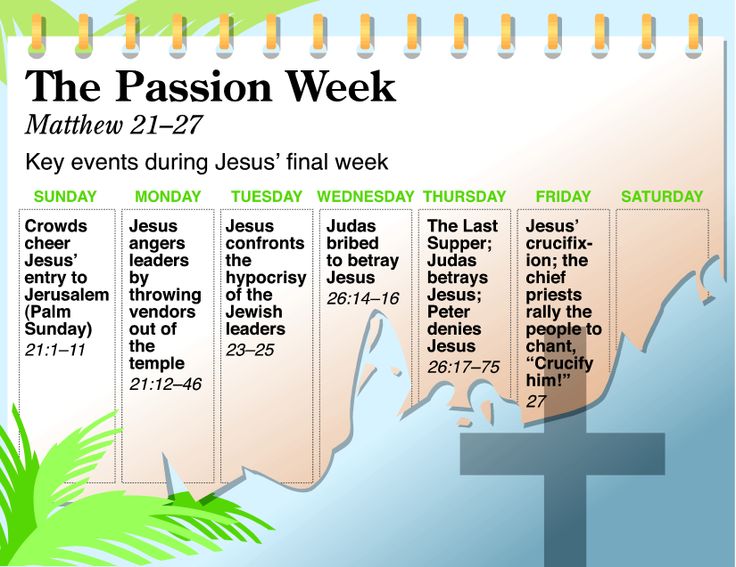 The Passion Week
Matthew 21–27

Key events during Jesus' final week

| SUNDAY | MONDAY | TUESDAY | WEDNESDAY | THURSDAY | FRIDAY | SATURDAY |
|---|---|---|---|---|---|---|
| Crowds cheer Jesus' entry to Jerusalem (Palm Sunday) 21:1–11 | Jesus angers leaders by throwing vendors out of the temple 21:12–46 | Jesus confronts the hypocrisy of the Jewish leaders 23–25 | Judas bribed to betray Jesus 26:14–16 | The Last Supper; Judas betrays Jesus; Peter denies Jesus 26:17–75 | Jesus' crucifixion; the chief priests rally the people to chant, "Crucify him!" 27 | |